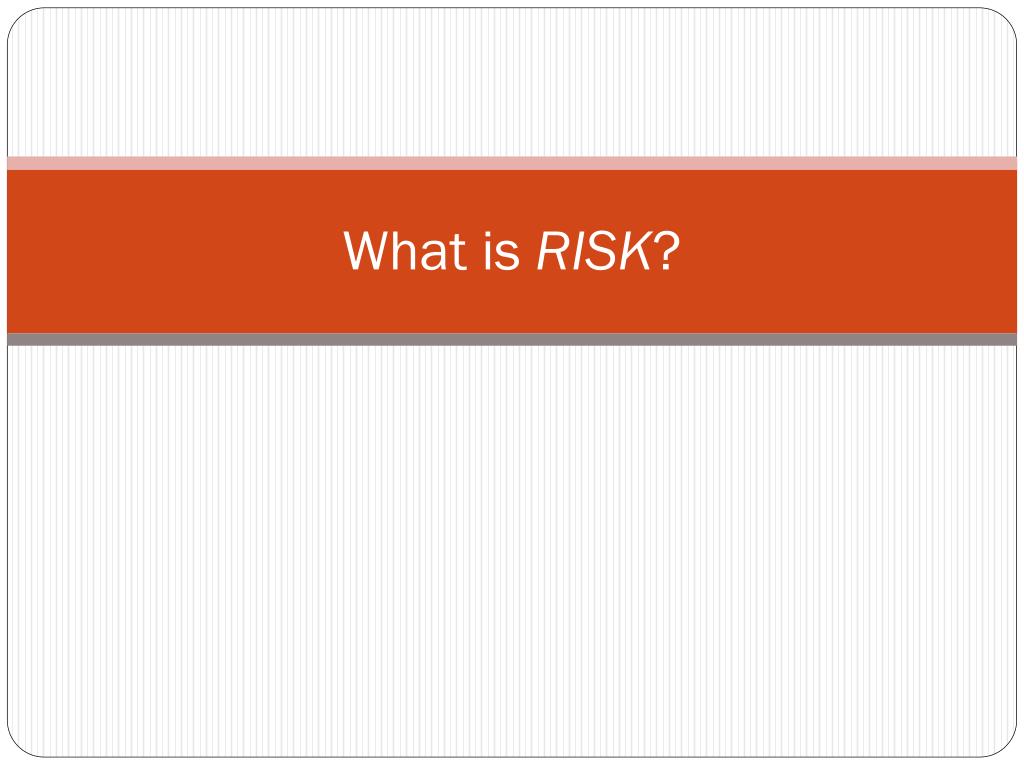 What is RISK?